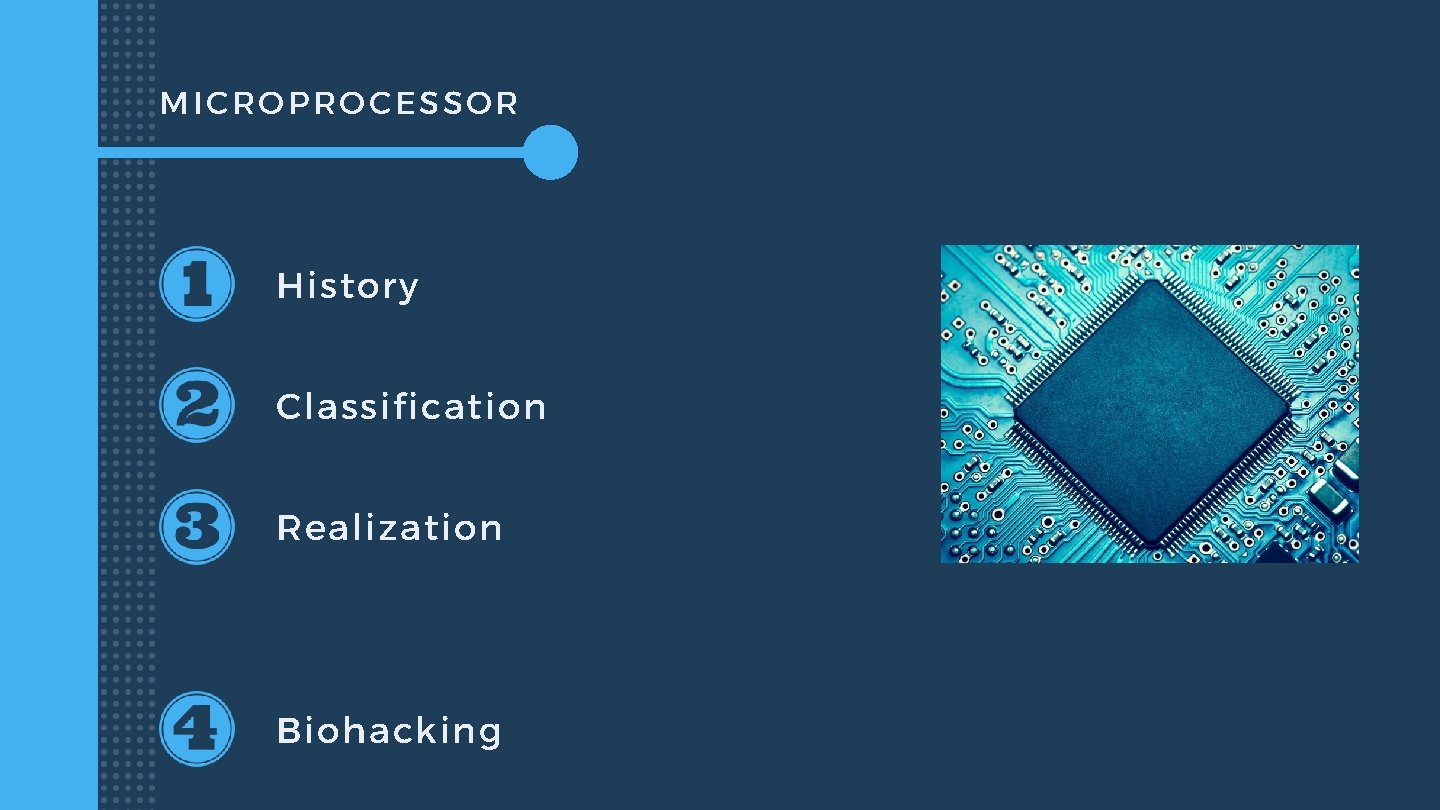 MICROPROCESSOR

1 History

2 Classification

3 Realization

4 Biohacking